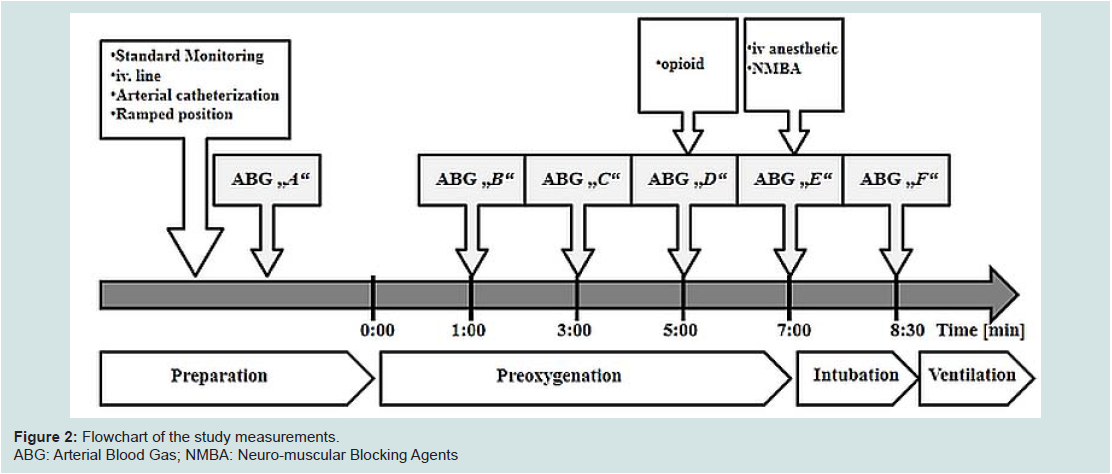 •Standard Monitoring
•iv. line
•Arterial catheterization
•Ramped position

•opioid

•iv anesthetic
•NMBA

ABG „A“

ABG „B“

ABG „C“

ABG „D“

ABG „E“

ABG „F“

0:00

1:00

3:00

5:00

7:00

8:30

Time [min]

Preparation

Preoxygenation

Intubation

Ventilation

**Figure 2:** Flowchart of the study measurements.
ABG: Arterial Blood Gas; NMBA: Neuro-muscular Blocking Agents